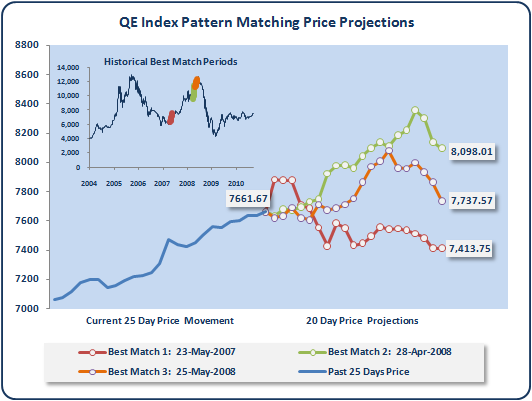 QE Index Pattern Matching Price Projections

8800
8600
8400
8200
8000
7800
7600
7400
7200
7000

Historical Best Match Periods

14,000
12,000
10,000
8,000
6,000
4,000
2,000
0

2004 2005 2006 2007 2008 2009 2010

7661.67

8,098.01

7,737.57

7,413.75

Current 25 Day Price Movement

20 Day Price Projections

Best Match 1: 23-May-2007

Best Match 2: 28-Apr-2008

Best Match 3: 25-May-2008

Past 25 Days Price